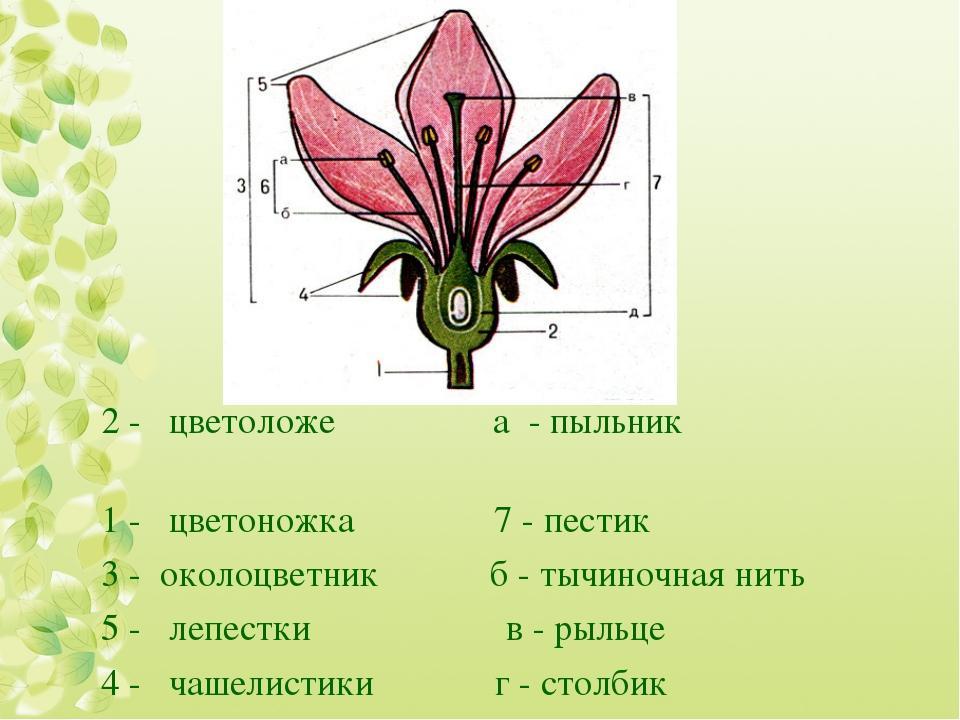 5
в
а
3 6
г
7
б
4
д
2
1

2 - цветоложе

1 - цветоножка

3 - околоцветник

5 - лепестки

4 - чашелистики

а - пыльник

7 - пестик

б - тычиночная нить

в - рыльце

г - столбик